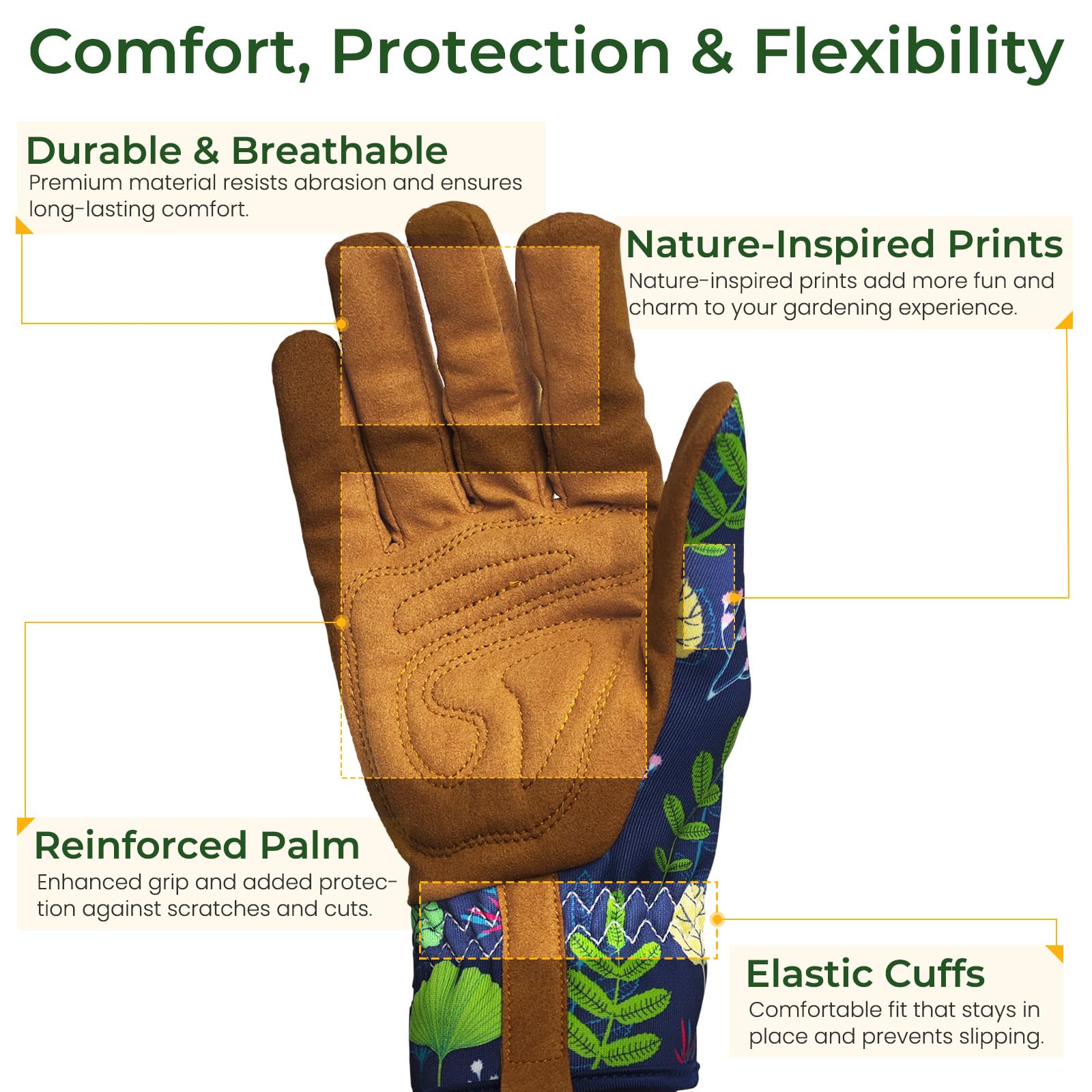 Comfort, Protection & Flexibility

Durable & Breathable
Premium material resists abrasion and ensures long-lasting comfort.

Nature-Inspired Prints
Nature-inspired prints add more fun and charm to your gardening experience.

Reinforced Palm
Enhanced grip and added protection against scratches and cuts.

Elastic Cuffs
Comfortable fit that stays in place and prevents slipping.